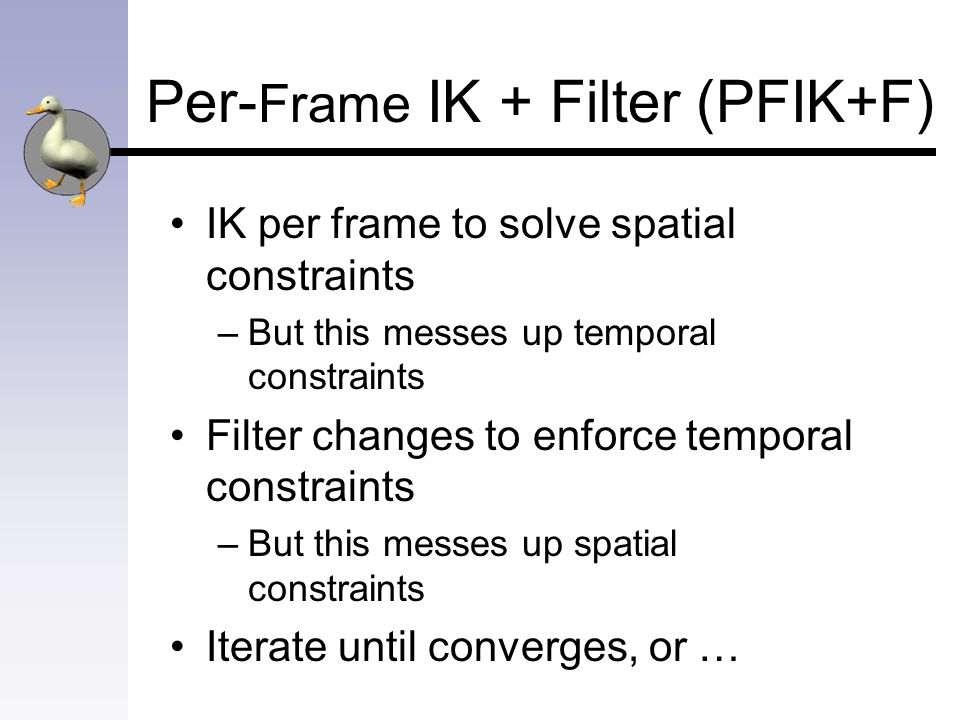 Per-Frame IK + Filter (PFIK+F)

• IK per frame to solve spatial constraints
– But this messes up temporal constraints
• Filter changes to enforce temporal constraints
– But this messes up spatial constraints
• Iterate until converges, or …